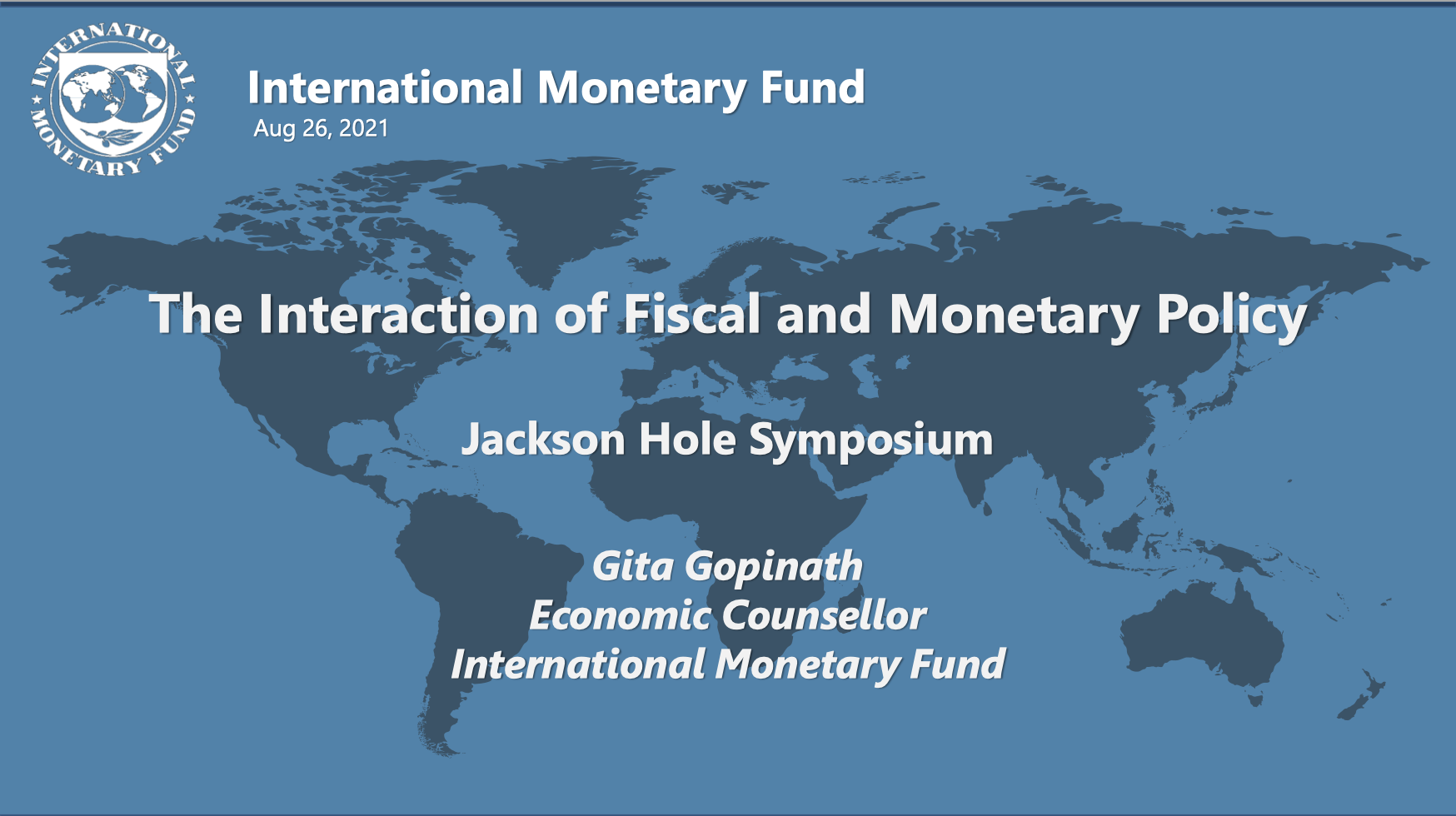 INTERNATIONAL MONETARY FUND

International Monetary Fund
Aug 26, 2021

The Interaction of Fiscal and Monetary Policy

Jackson Hole Symposium

Gita Gopinath
Economic Counsellor
International Monetary Fund